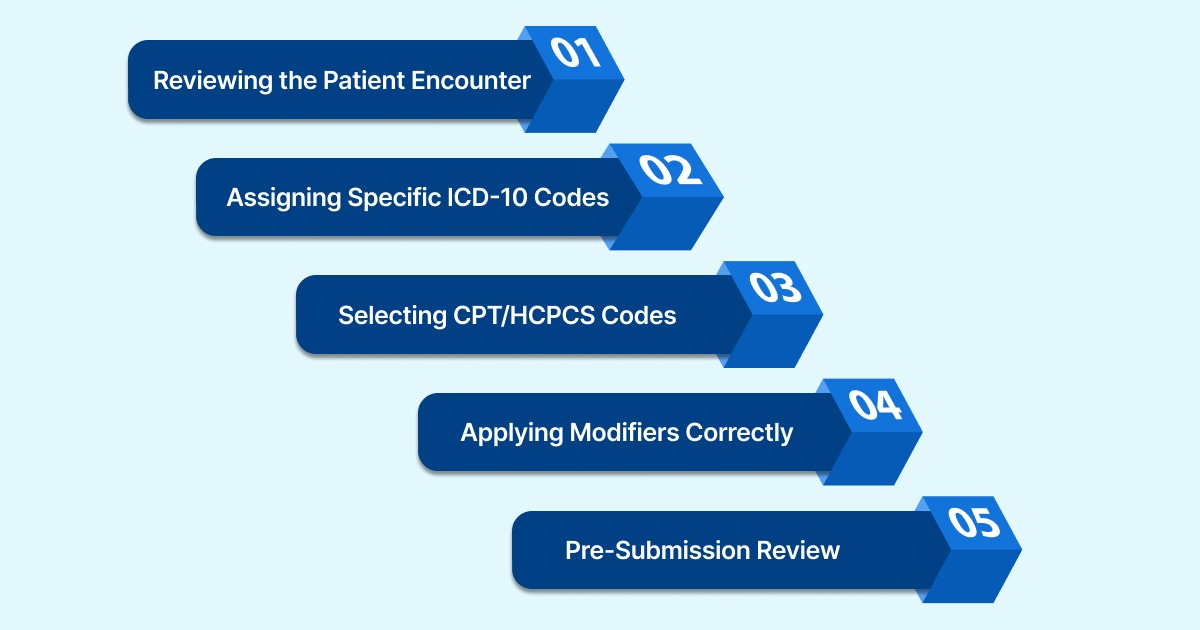 Reviewing the Patient Encounter 01

Assigning Specific ICD-10 Codes 02

Selecting CPT/HCPCS Codes 03

Applying Modifiers Correctly 04

Pre-Submission Review 05